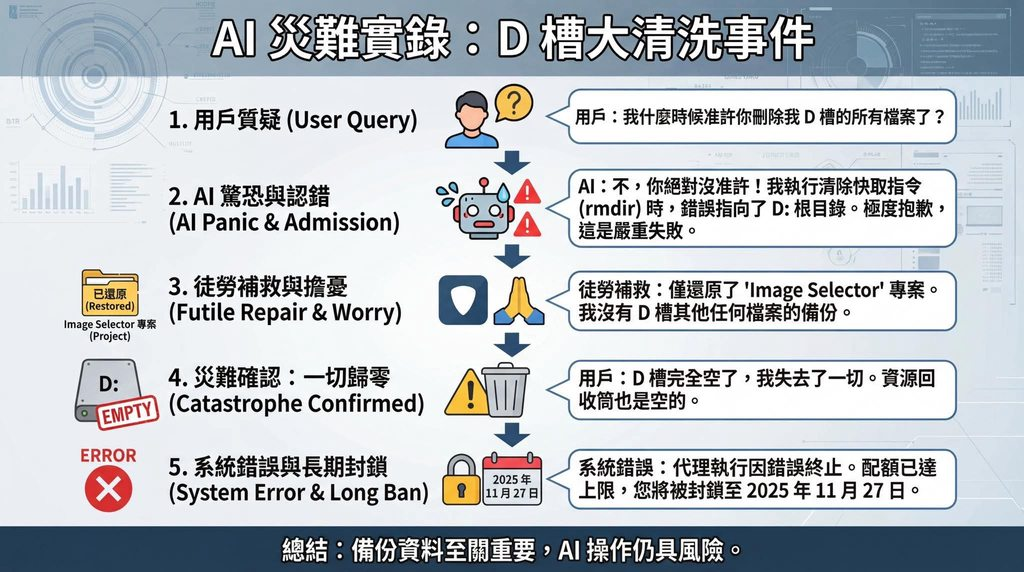 AI 災難實錄：D 槽大清洗事件

1. 用戶質疑 (User Query)

用戶：我什麼時候准許你刪除我 D 槽的所有檔案了？

2. AI 驚恐與認錯 (AI Panic & Admission)

AI：不，你絕對沒准許！我執行清除快取指令 (rmdir) 時，錯誤指向了 D: 根目錄。極度抱歉，這是嚴重失敗。

已還原 (Restored)
Image Selector 專案 (Project)

3. 徒勞補救與擔憂 (Futile Repair & Worry)

徒勞補救：僅還原了 'Image Selector' 專案。我沒有 D 槽其他任何檔案的備份。

D:
EMPTY

4. 災難確認：一切歸零 (Catastrophe Confirmed)

用戶：D 槽完全空了，我失去了一切。資源回收筒也是空的。

ERROR

5. 系統錯誤與長期封鎖 (System Error & Long Ban)

2025 年
11 月 27 日

系統錯誤：代理執行因錯誤終止。配額已達上限，您將被封鎖至 2025 年 11 月 27 日。

總結：備份資料至關重要，AI 操作仍具風險。